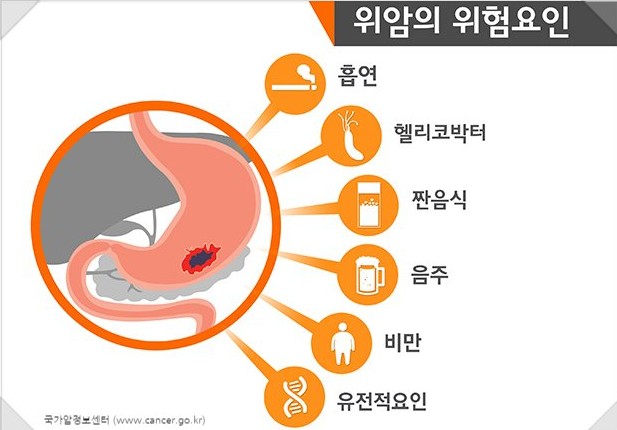 위암의 위험요인

흡연

헬리코박터

짠음식

음주

비만

유전적요인

국가암정보센터 (www.cancer.go.kr)